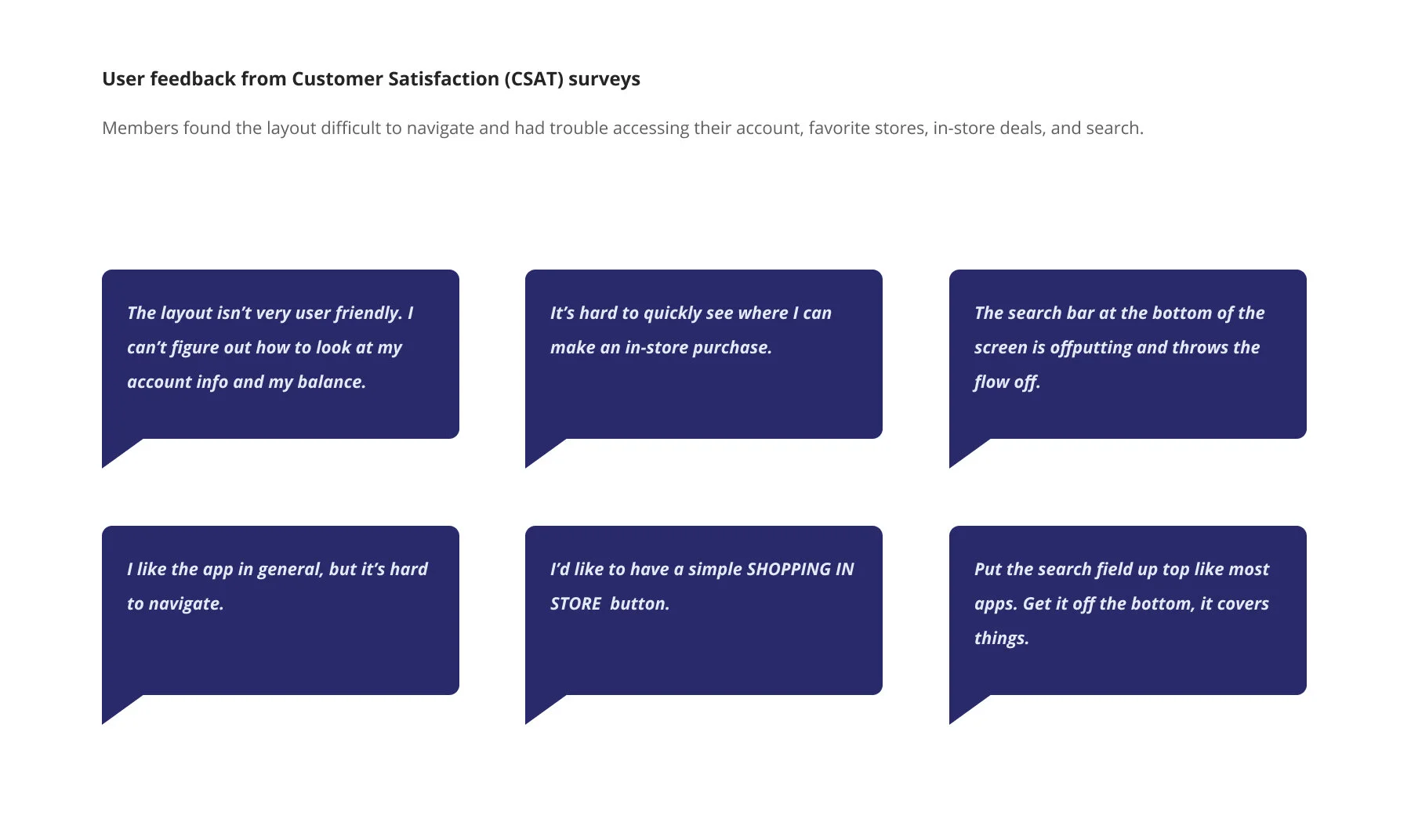 User feedback from Customer Satisfaction (CSAT) surveys

Members found the layout difficult to navigate and had trouble accessing their account, favorite stores, in-store deals, and search.

The layout isn't very user friendly. I can't figure out how to look at my account info and my balance.

It's hard to quickly see where I can make an in-store purchase.

The search bar at the bottom of the screen is offputting and throws the flow off.

I like the app in general, but it's hard to navigate.

I'd like to have a simple SHOPPING IN STORE button.

Put the search field up top like most apps. Get it off the bottom, it covers things.